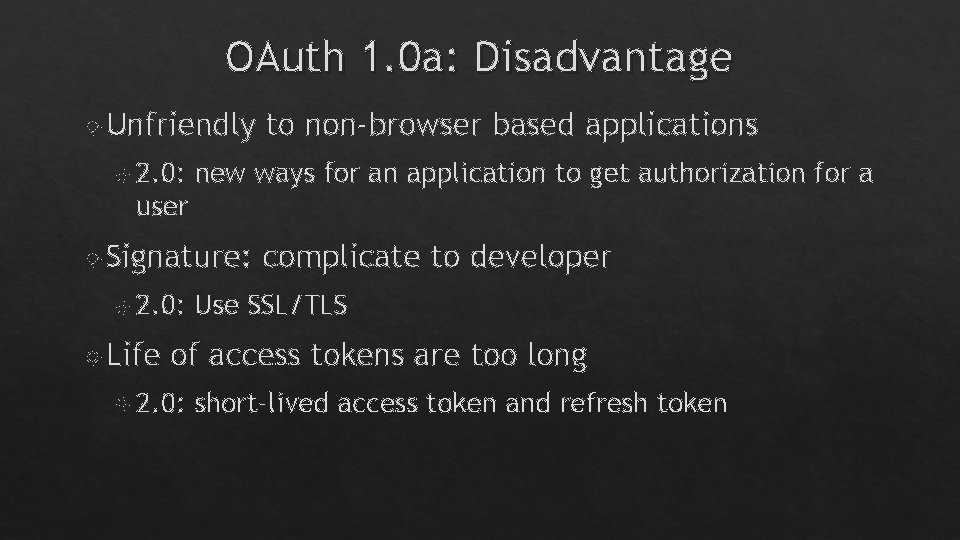 OAuth 1.0a: Disadvantage

Unfriendly to non-browser based applications

2.0: new ways for an application to get authorization for a user

Signature: complicate to developer

2.0: Use SSL/TLS

Life of access tokens are too long

2.0: short-lived access token and refresh token